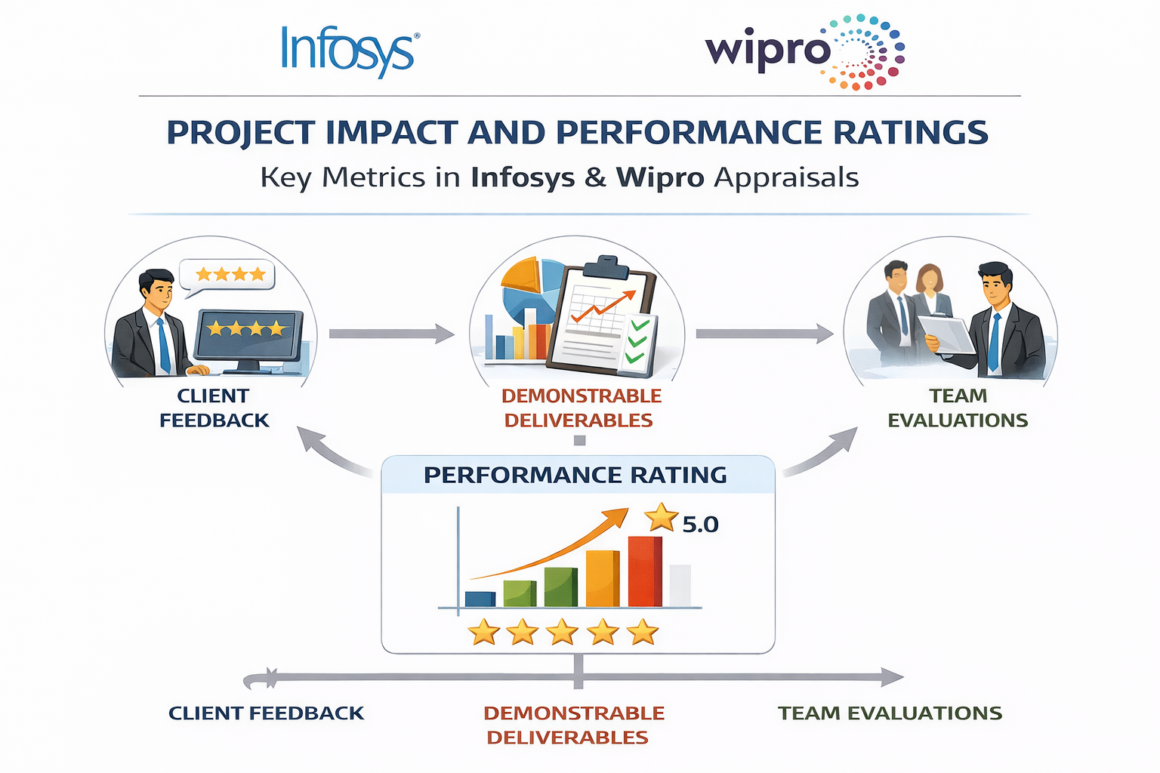 Infosys®

wipro

PROJECT IMPACT AND PERFORMANCE RATINGS

Key Metrics in Infosys & Wipro Appraisals

CLIENT FEEDBACK

DEMONSTRABLE DELIVERABLES

TEAM EVALUATIONS

PERFORMANCE RATING

5.0

CLIENT FEEDBACK

DEMONSTRABLE DELIVERABLES

TEAM EVALUATIONS